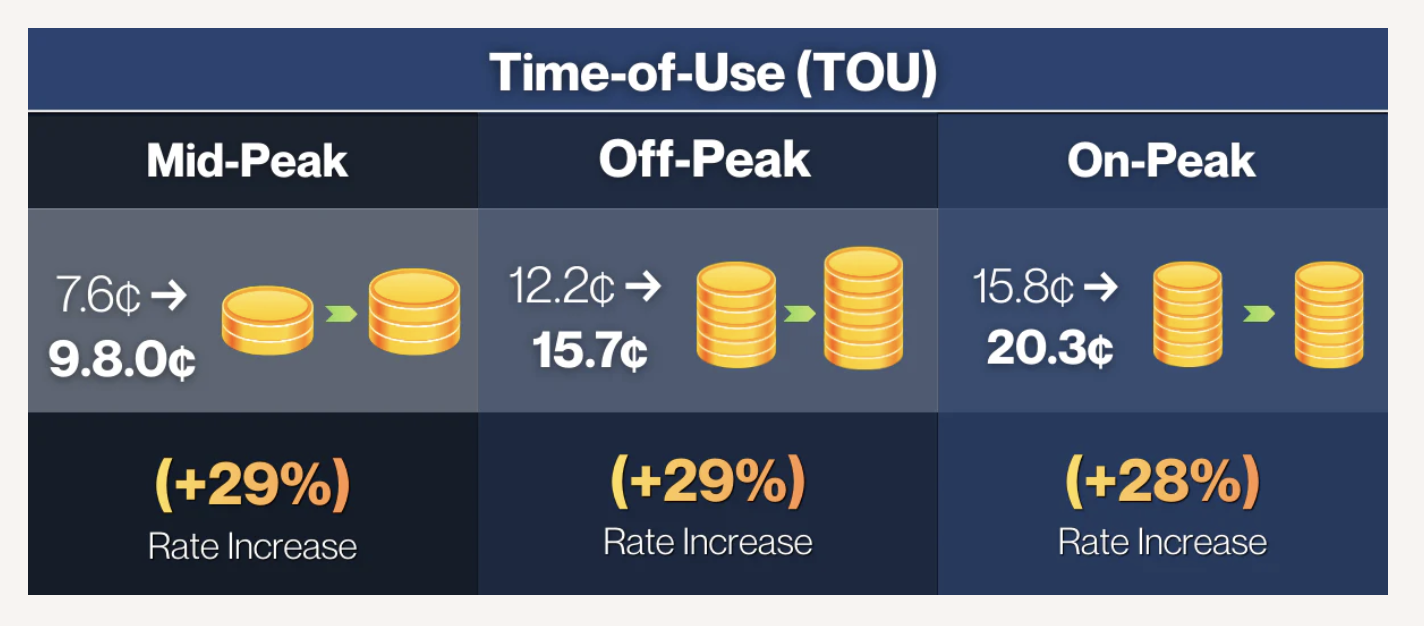 Time-of-Use (TOU)

| Mid-Peak | Off-Peak | On-Peak |
|---|---|---|
| 7.6¢ → 9.8.0¢ | 12.2¢ → 15.7¢ | 15.8¢ → 20.3¢ |
| (+29%) Rate Increase | (+29%) Rate Increase | (+28%) Rate Increase |